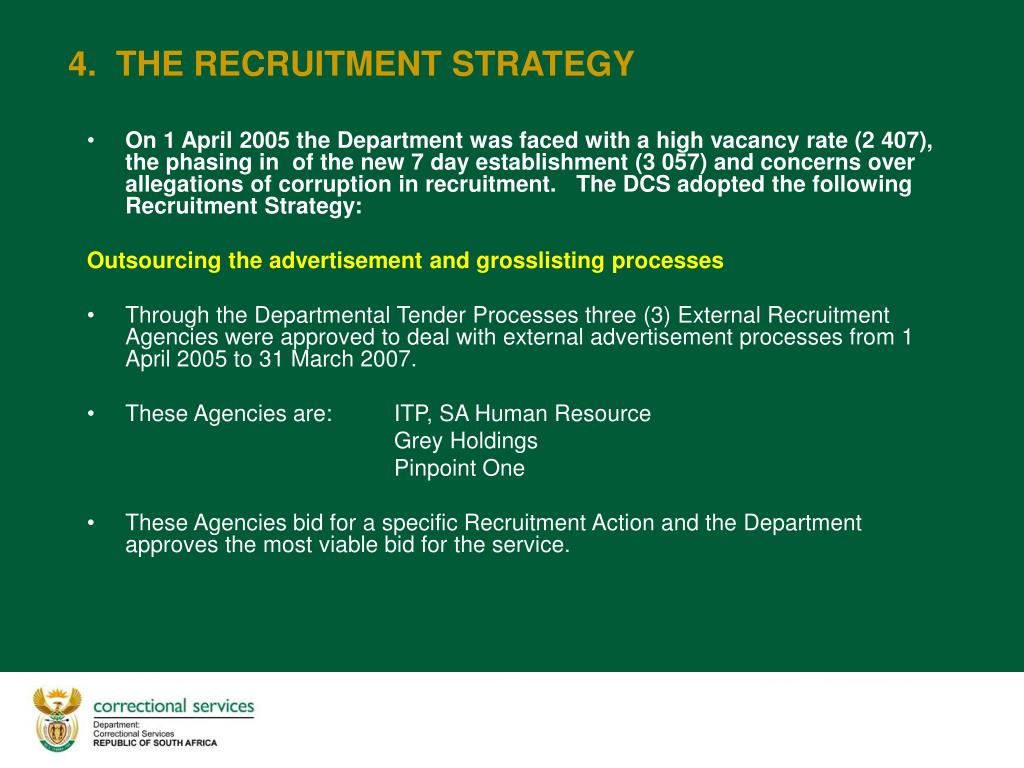 4. THE RECRUITMENT STRATEGY

• On 1 April 2005 the Department was faced with a high vacancy rate (2 407), the phasing in of the new 7 day establishment (3 057) and concerns over allegations of corruption in recruitment. The DCS adopted the following Recruitment Strategy:

Outsourcing the advertisement and grosslisting processes

• Through the Departmental Tender Processes three (3) External Recruitment Agencies were approved to deal with external advertisement processes from 1 April 2005 to 31 March 2007.

• These Agencies are: ITP, SA Human Resource
Grey Holdings
Pinpoint One

• These Agencies bid for a specific Recruitment Action and the Department approves the most viable bid for the service.

correctional services
Department:
Correctional Services
REPUBLIC OF SOUTH AFRICA